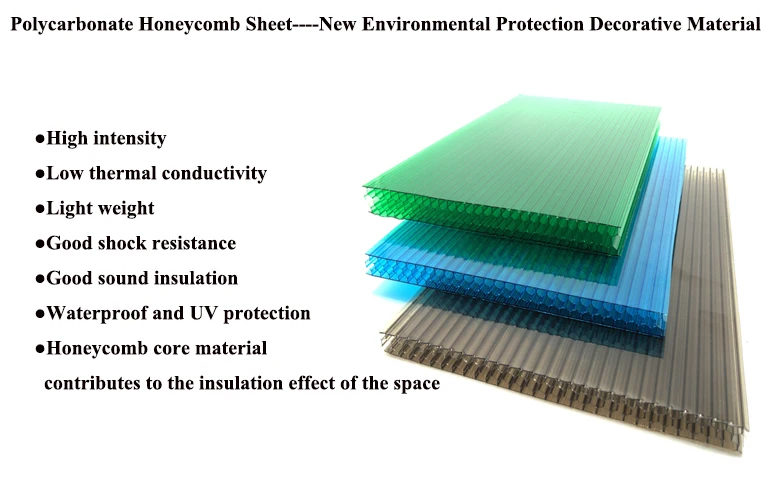 Polycarbonate Honeycomb Sheet----New Environmental Protection Decorative Material

●High intensity
●Low thermal conductivity
●Light weight
●Good shock resistance
●Good sound insulation
●Waterproof and UV protection
●Honeycomb core material contributes to the insulation effect of the space